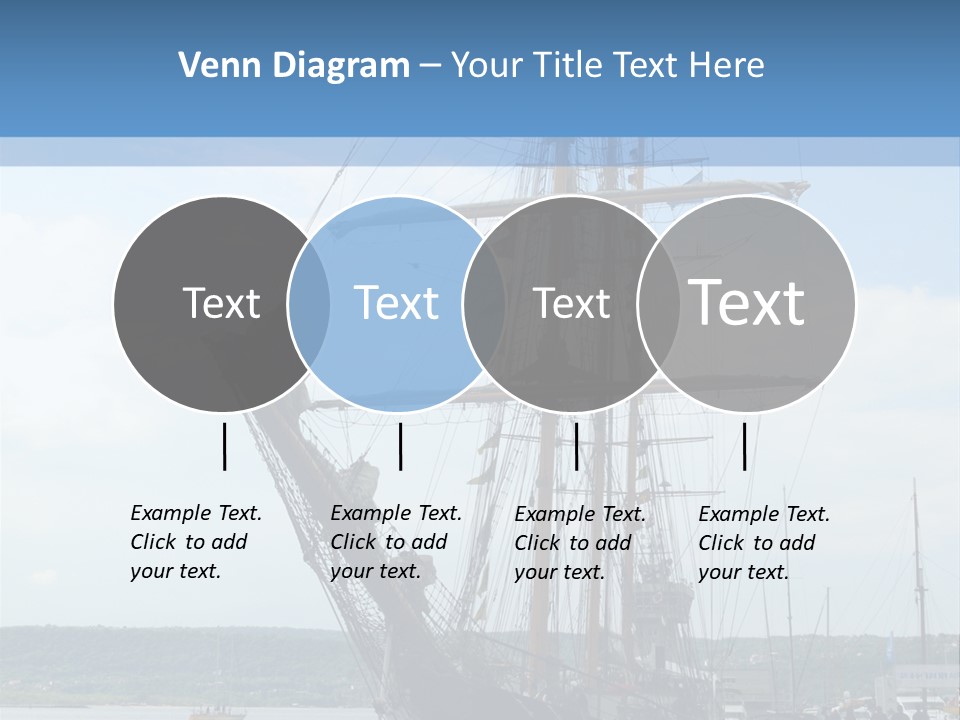 Venn Diagram – Your Title Text Here

Text

Text

Text

Text

Example Text. Click to add your text.

Example Text. Click to add your text.

Example Text. Click to add your text.

Example Text. Click to add your text.